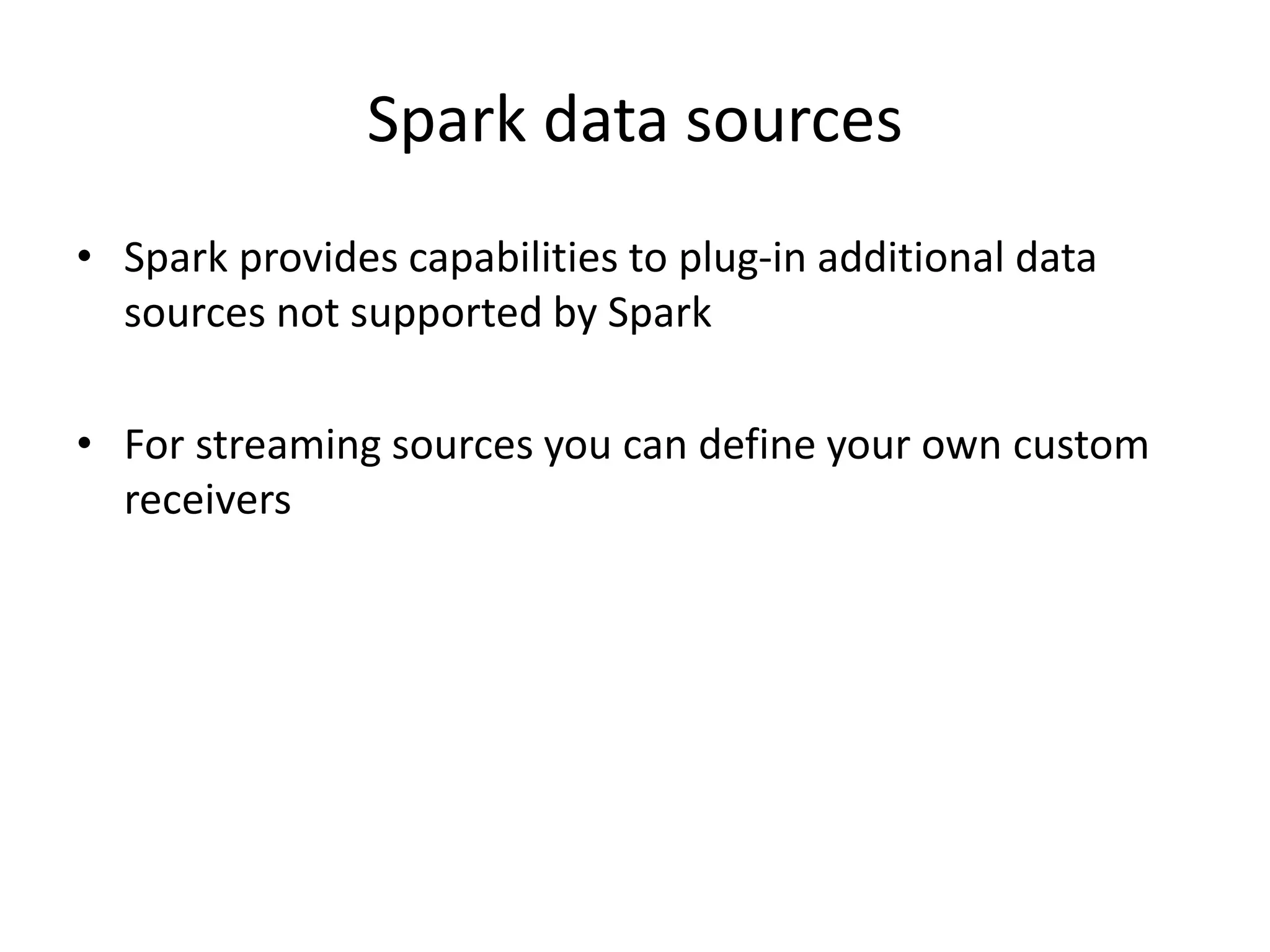 Spark data sources

• Spark provides capabilities to plug-in additional data sources not supported by Spark

• For streaming sources you can define your own custom receivers